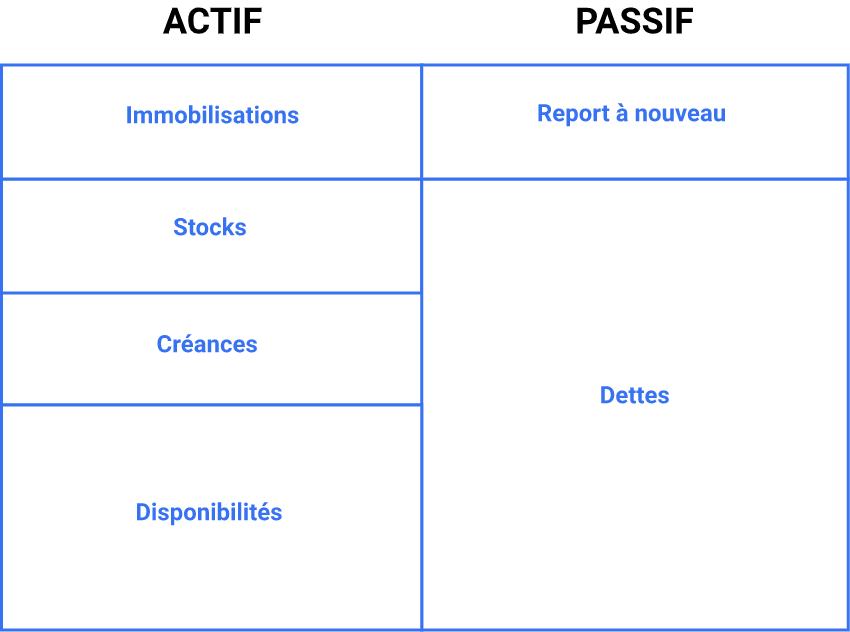 | ACTIF | PASSIF |
|---|---|
| Immobilisations | Report à nouveau |
| Stocks | Dettes |
| Créances | |
| Disponibilités | |